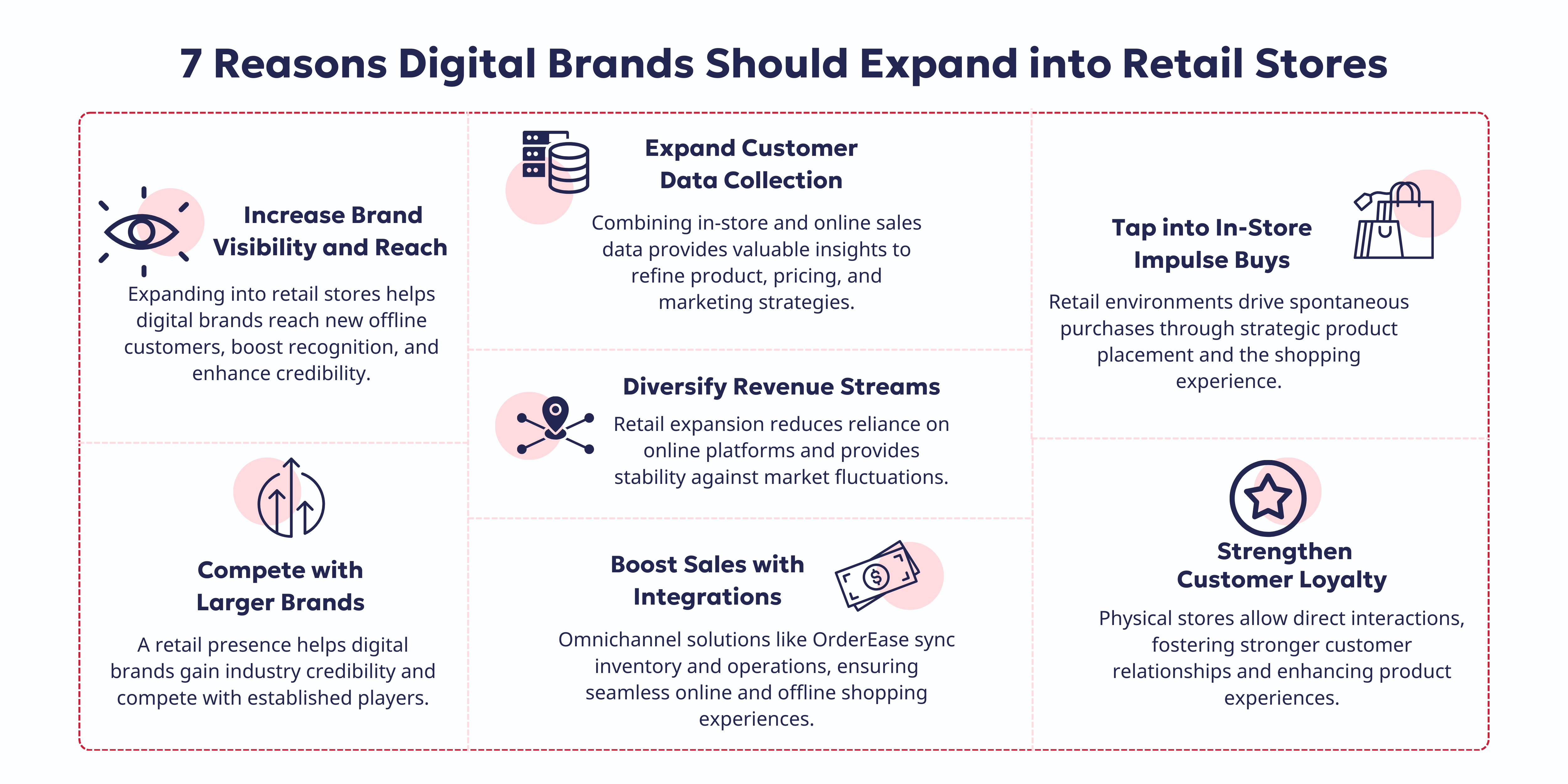 7 Reasons Digital Brands Should Expand into Retail Stores

Increase Brand Visibility and Reach

Expanding into retail stores helps digital brands reach new offline customers, boost recognition, and enhance credibility.

Compete with Larger Brands

A retail presence helps digital brands gain industry credibility and compete with established players.

Expand Customer Data Collection

Combining in-store and online sales data provides valuable insights to refine product, pricing, and marketing strategies.

Diversify Revenue Streams

Retail expansion reduces reliance on online platforms and provides stability against market fluctuations.

Boost Sales with Integrations

Omnichannel solutions like OrderEase sync inventory and operations, ensuring seamless online and offline shopping experiences.

Tap into In-Store Impulse Buys

Retail environments drive spontaneous purchases through strategic product placement and the shopping experience.

Strengthen Customer Loyalty

Physical stores allow direct interactions, fostering stronger customer relationships and enhancing product experiences.